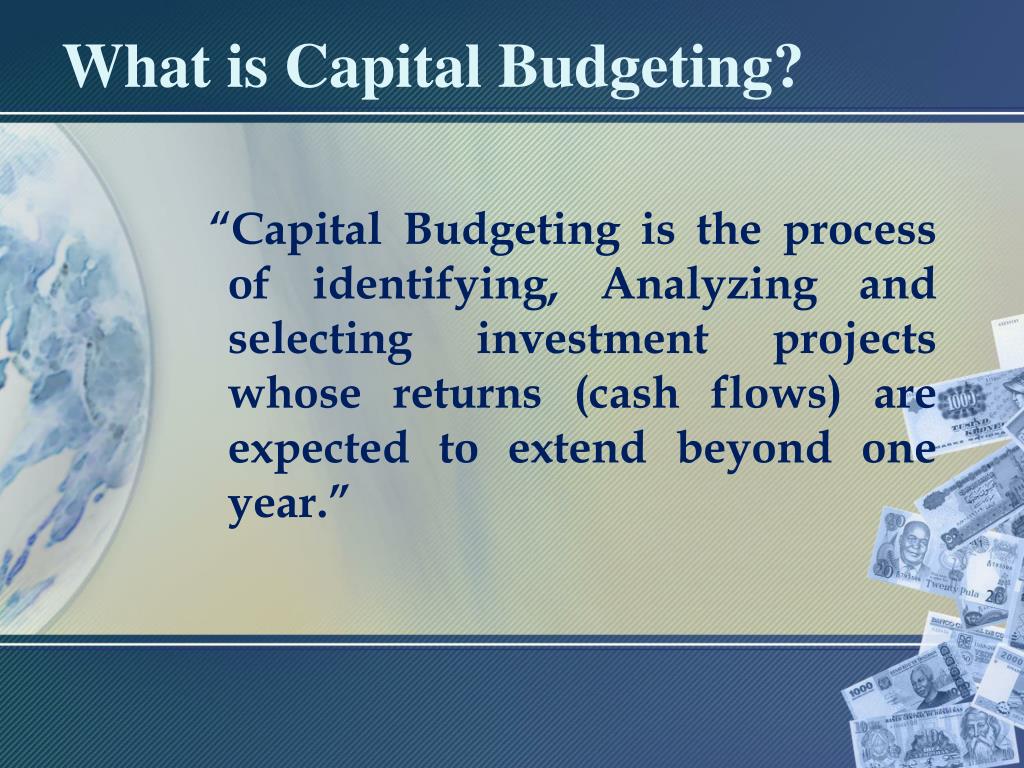 What is Capital Budgeting?

“Capital Budgeting is the process of identifying, Analyzing and selecting investment projects whose returns (cash flows) are expected to extend beyond one year.”